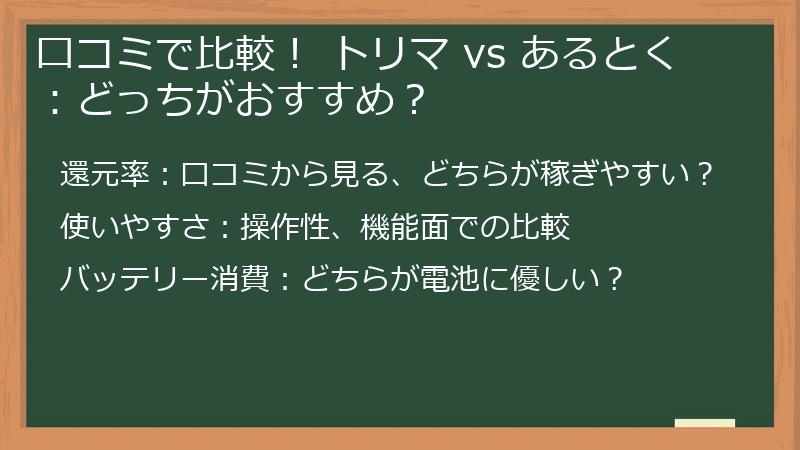 口コミで比較！ トリマ vs あるとく：どっちがおすすめ？

還元率：口コミから見る、どちらが稼ぎやすい？

使いやすさ：操作性、機能面での比較

バッテリー消費：どちらが電池に優しい？